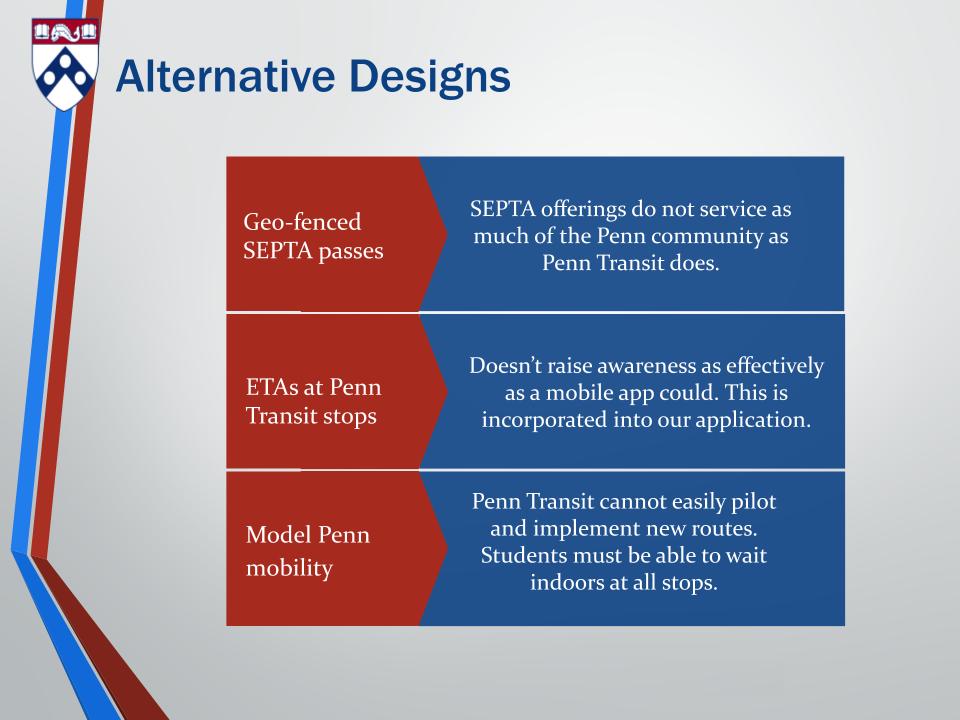 Alternative Designs

Geo-fenced SEPTA passes

SEPTA offerings do not service as much of the Penn community as Penn Transit does.

ETAs at Penn Transit stops

Doesn't raise awareness as effectively as a mobile app could. This is incorporated into our application.

Model Penn mobility

Penn Transit cannot easily pilot and implement new routes. Students must be able to wait indoors at all stops.